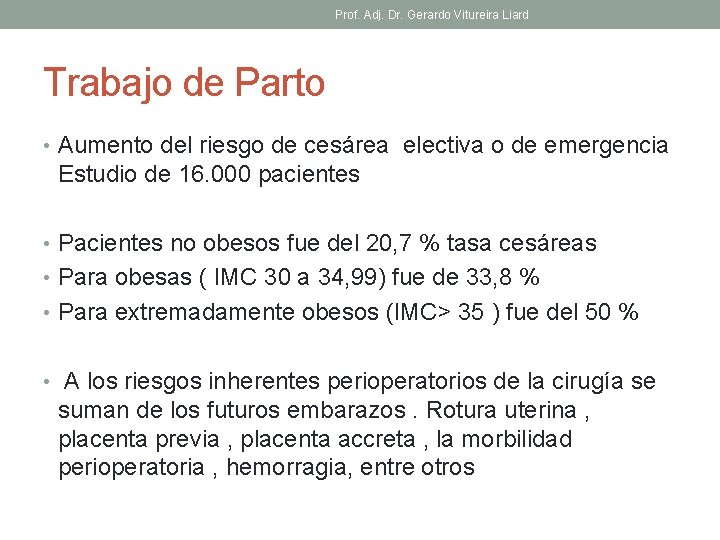 Prof. Adj. Dr. Gerardo Vitureira Liard

Trabajo de Parto

• Aumento del riesgo de cesárea electiva o de emergencia Estudio de 16.000 pacientes

• Pacientes no obesos fue del 20,7 % tasa cesáreas
• Para obesas ( IMC 30 a 34,99) fue de 33,8 %
• Para extremadamente obesos (IMC> 35 ) fue del 50 %

• A los riesgos inherentes perioperatorios de la cirugía se suman de los futuros embarazos . Rotura uterina , placenta previa , placenta accreta , la morbilidad perioperatoria , hemorragia, entre otros